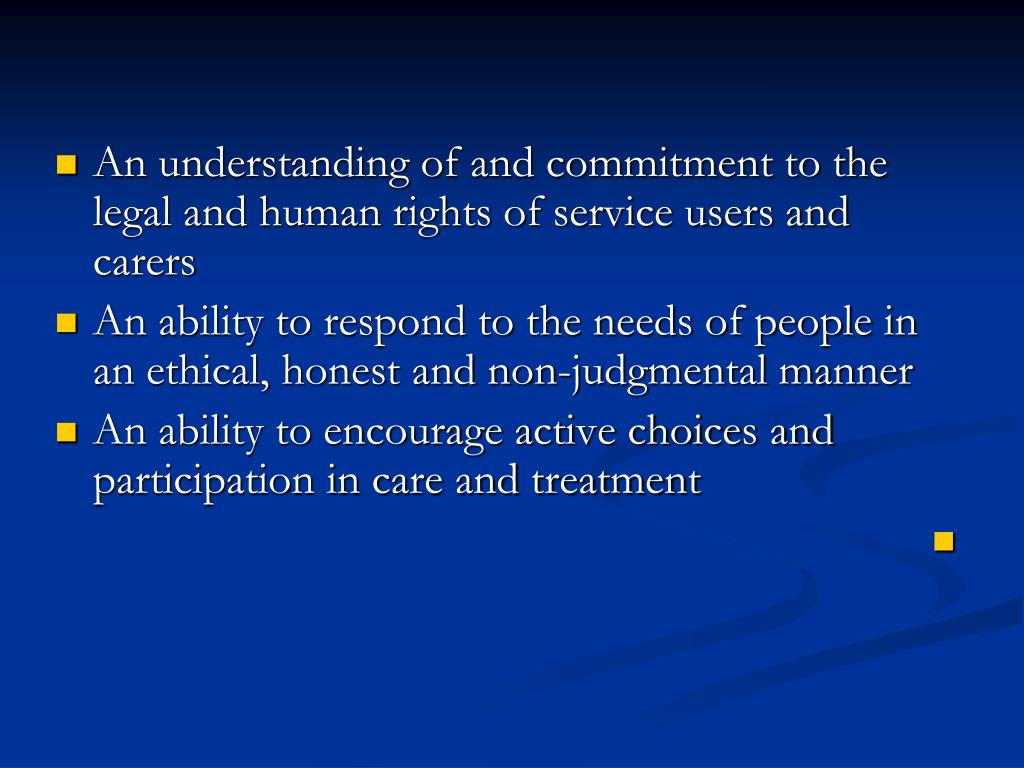 - An understanding of and commitment to the legal and human rights of service users and carers
- An ability to respond to the needs of people in an ethical, honest and non-judgmental manner
- An ability to encourage active choices and participation in care and treatment